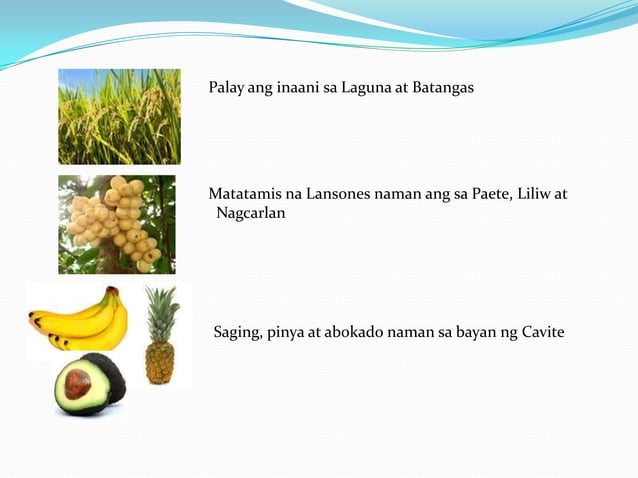 Palay ang inaani sa Laguna at Batangas

Matatamis na Lansones naman ang sa Paete, Liliw at Nagcarlan

Saging, pinya at abokado naman sa bayan ng Cavite